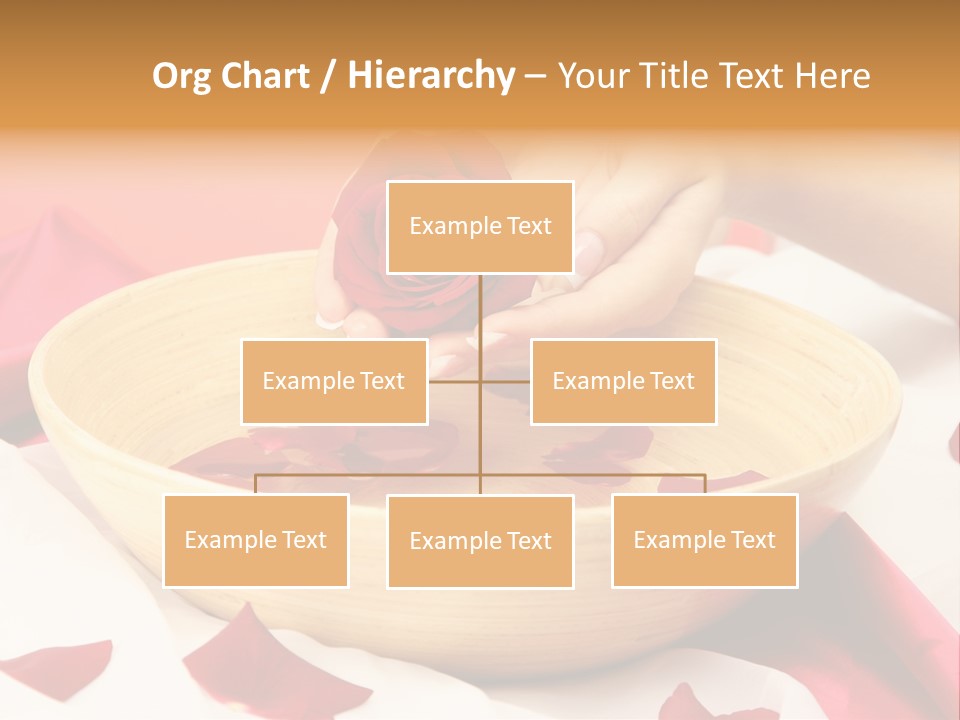 Org Chart / Hierarchy – Your Title Text Here

Example Text

Example Text

Example Text

Example Text

Example Text

Example Text